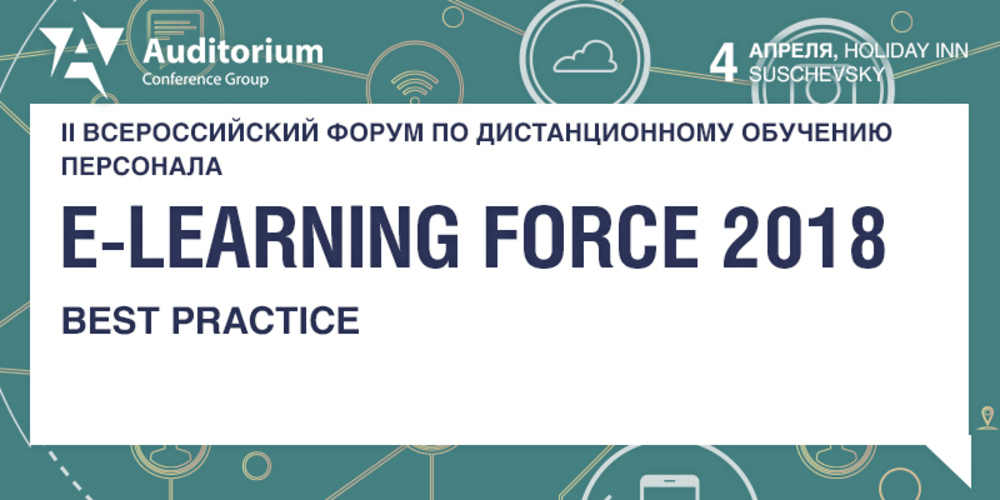 Auditorium
Conference Group

4 АПРЕЛЯ, HOLIDAY INN SUSCHEVSKY

II ВСЕРОССИЙСКИЙ ФОРУМ ПО ДИСТАНЦИОННОМУ ОБУЧЕНИЮ ПЕРСОНАЛА

E-LEARNING FORCE 2018

BEST PRACTICE